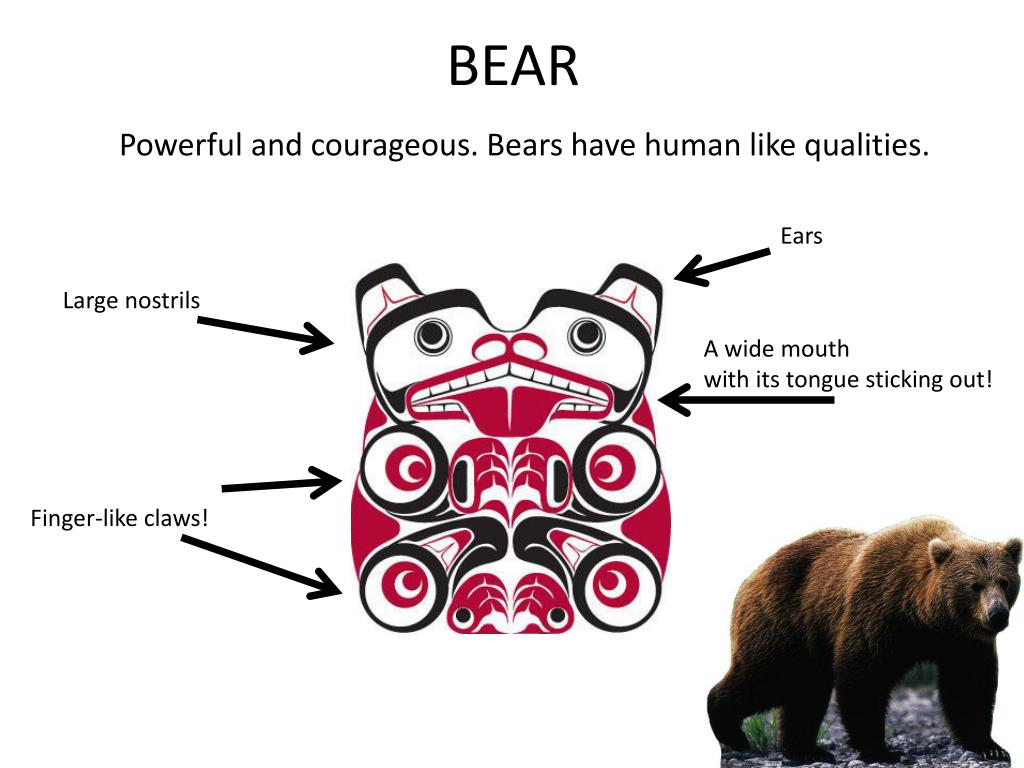 BEAR

Powerful and courageous. Bears have human like qualities.

Ears

Large nostrils

A wide mouth
with its tongue sticking out!

Finger-like claws!